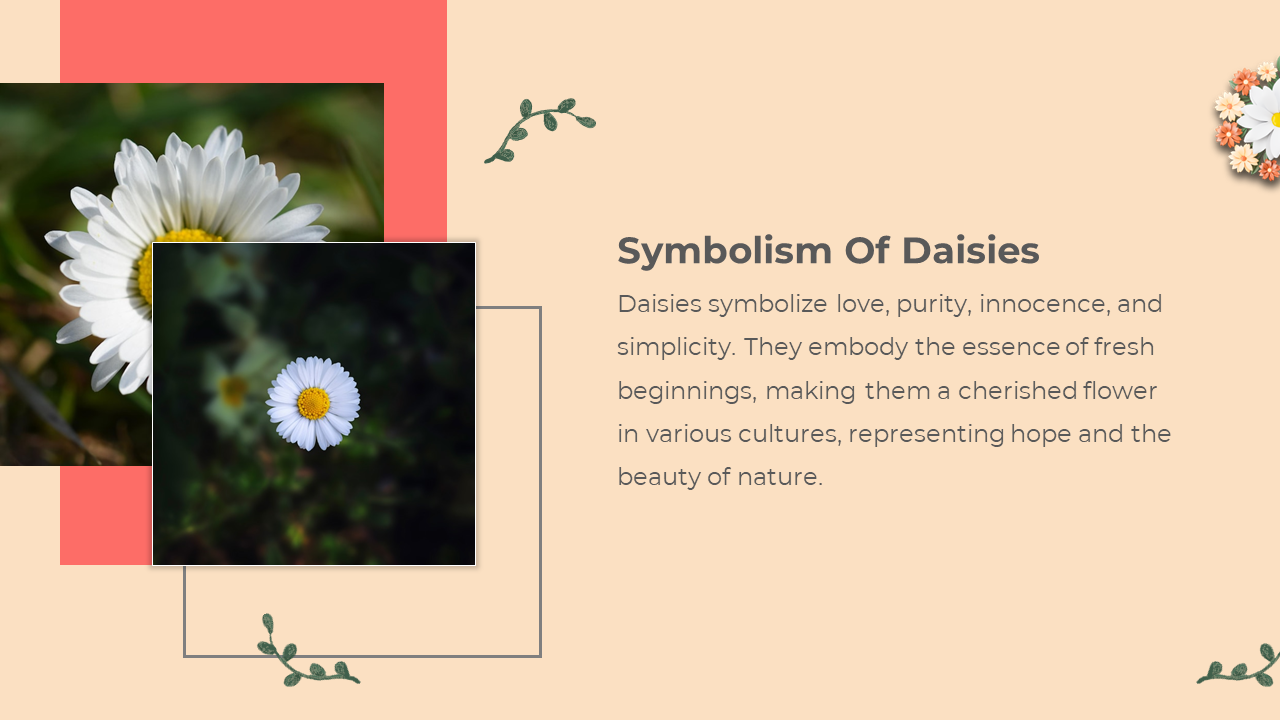 Symbolism Of Daisies

Daisies symbolize love, purity, innocence, and simplicity. They embody the essence of fresh beginnings, making them a cherished flower in various cultures, representing hope and the beauty of nature.